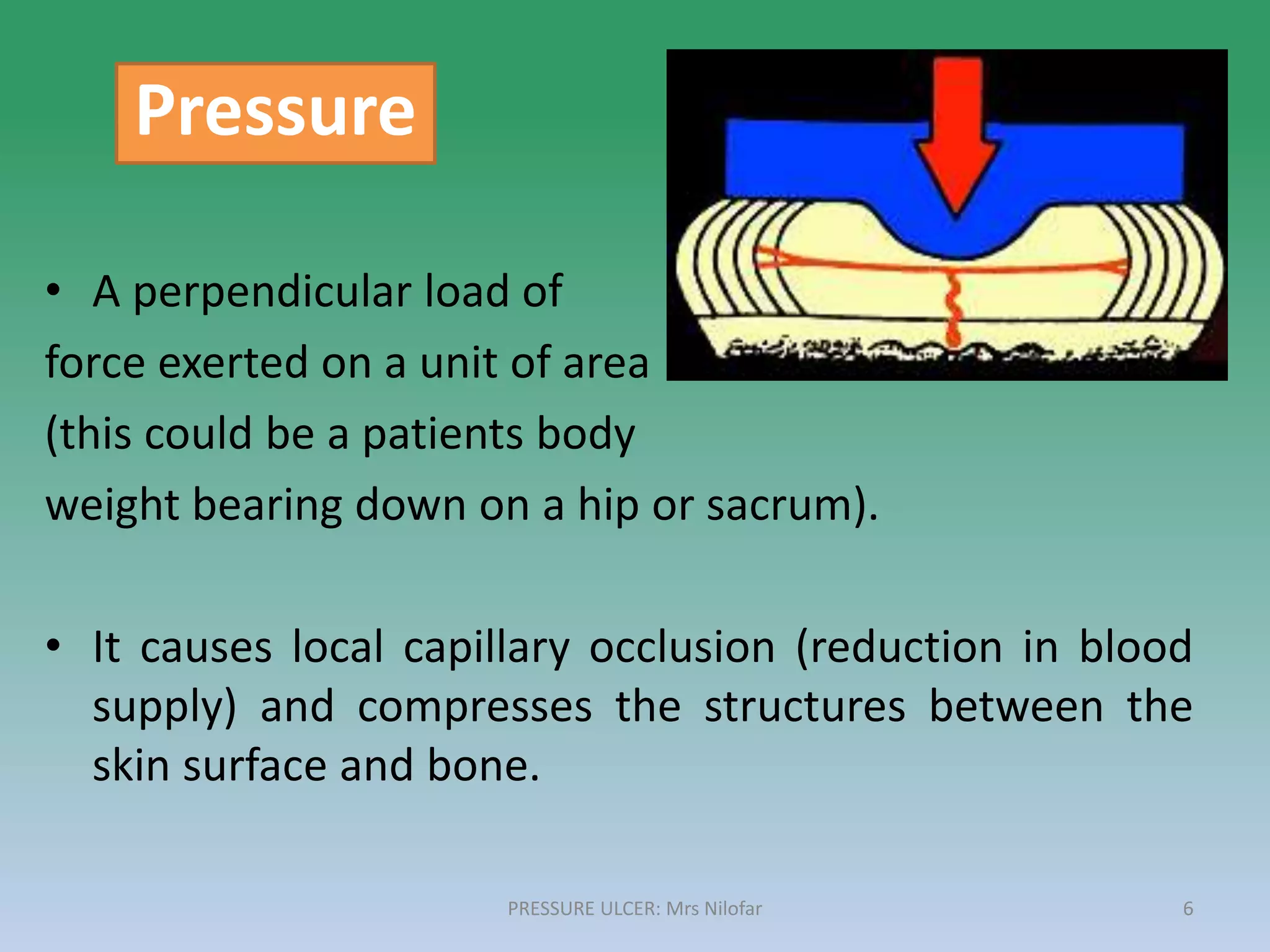 Pressure

• A perpendicular load of force exerted on a unit of area (this could be a patients body weight bearing down on a hip or sacrum).

• It causes local capillary occlusion (reduction in blood supply) and compresses the structures between the skin surface and bone.

PRESSURE ULCER: Mrs Nilofar

6